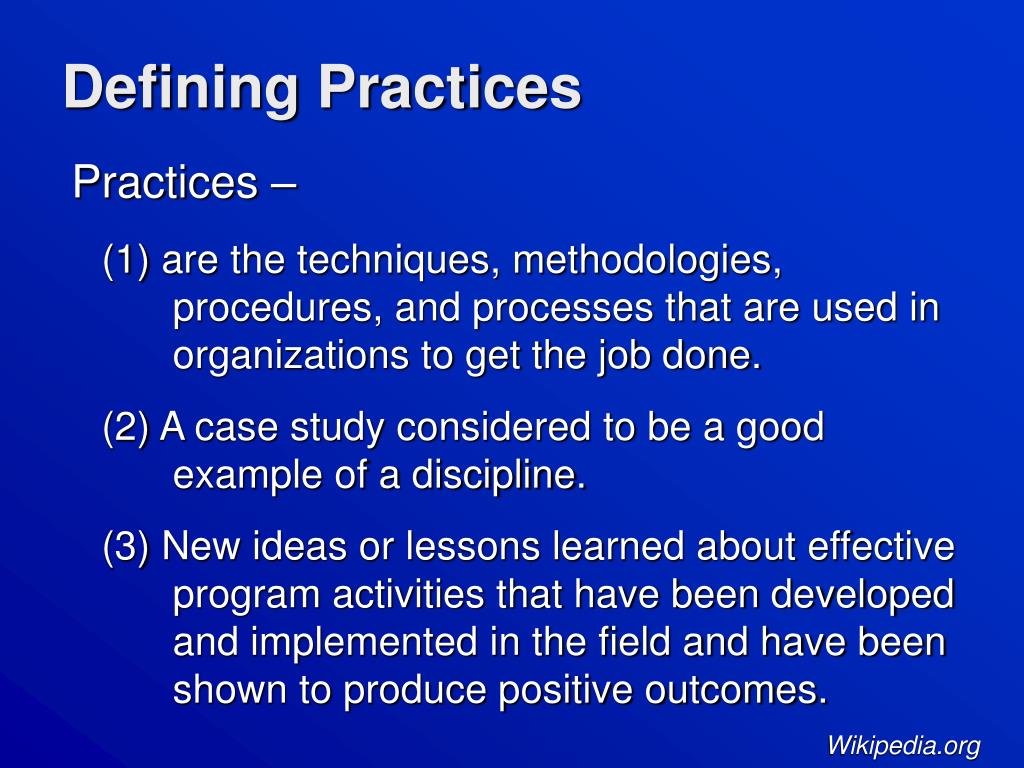 Defining Practices

Practices –

(1) are the techniques, methodologies, procedures, and processes that are used in organizations to get the job done.

(2) A case study considered to be a good example of a discipline.

(3) New ideas or lessons learned about effective program activities that have been developed and implemented in the field and have been shown to produce positive outcomes.

Wikipedia.org